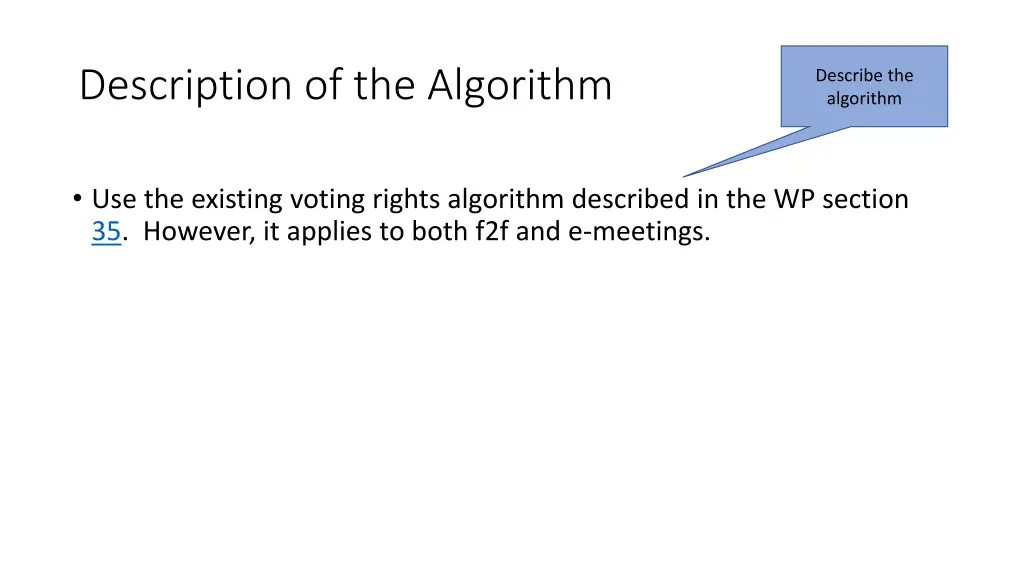 Description of the Algorithm

Describe the algorithm

• Use the existing voting rights algorithm described in the WP section 35. However, it applies to both f2f and e-meetings.